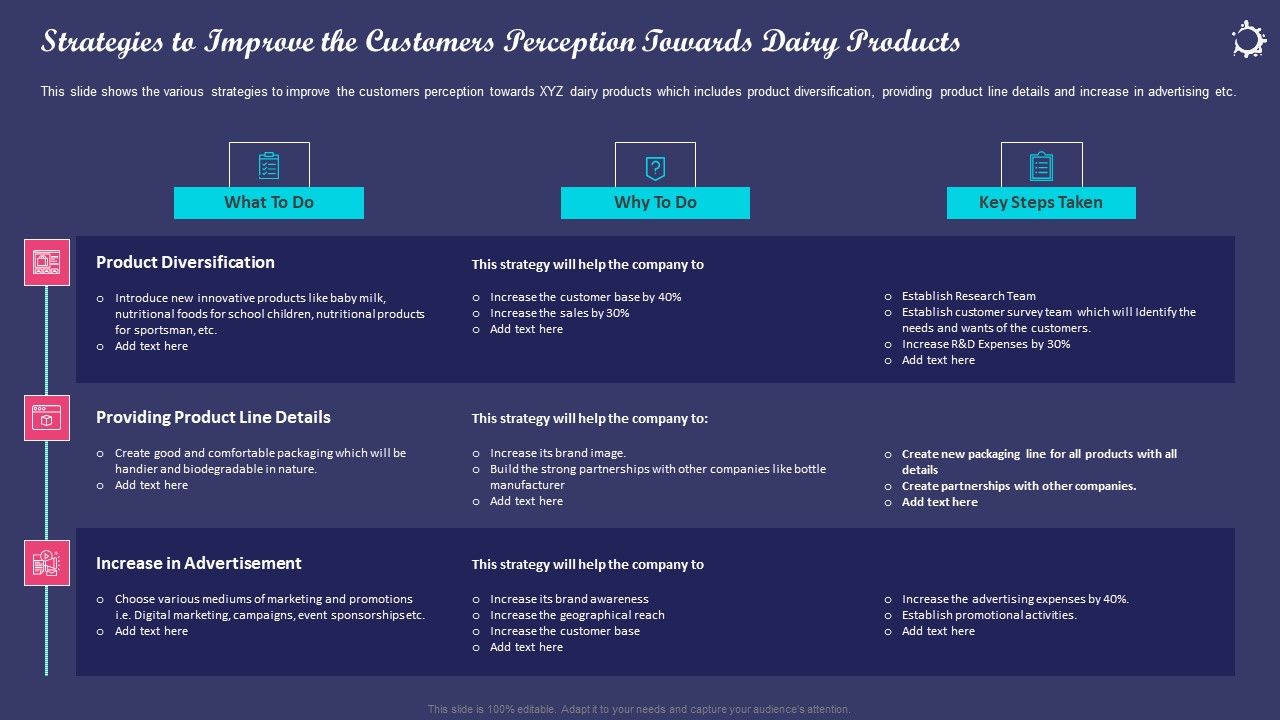 Strategies to Improve the Customers Perception Towards Dairy Products

This slide shows the various strategies to improve the customers perception towards XYZ dairy products which includes product diversification, providing product line details and increase in advertising etc.

What To Do

Why To Do

Key Steps Taken

Product Diversification

o Introduce new innovative products like baby milk, nutritional foods for school children, nutritional products for sportsman, etc.
o Add text here

This strategy will help the company to

o Increase the customer base by 40%
o Increase the sales by 30%
o Add text here

o Establish Research Team
o Establish customer survey team which will Identify the needs and wants of the customers.
o Increase R&D Expenses by 30%
o Add text here

Providing Product Line Details

o Create good and comfortable packaging which will be handier and biodegradable in nature.
o Add text here

This strategy will help the company to:

o Increase its brand image.
o Build the strong partnerships with other companies like bottle manufacturer
o Add text here

o Create new packaging line for all products with all details
o Create partnerships with other companies.
o Add text here

Increase in Advertisement

o Choose various mediums of marketing and promotions i.e. Digital marketing, campaigns, event sponsorships etc.
o Add text here

This strategy will help the company to

o Increase its brand awareness
o Increase the geographical reach
o Increase the customer base
o Add text here

o Increase the advertising expenses by 40%.
o Establish promotional activities.
o Add text here

This slide is 100% editable. Adapt it to your needs and capture your audience's attention.